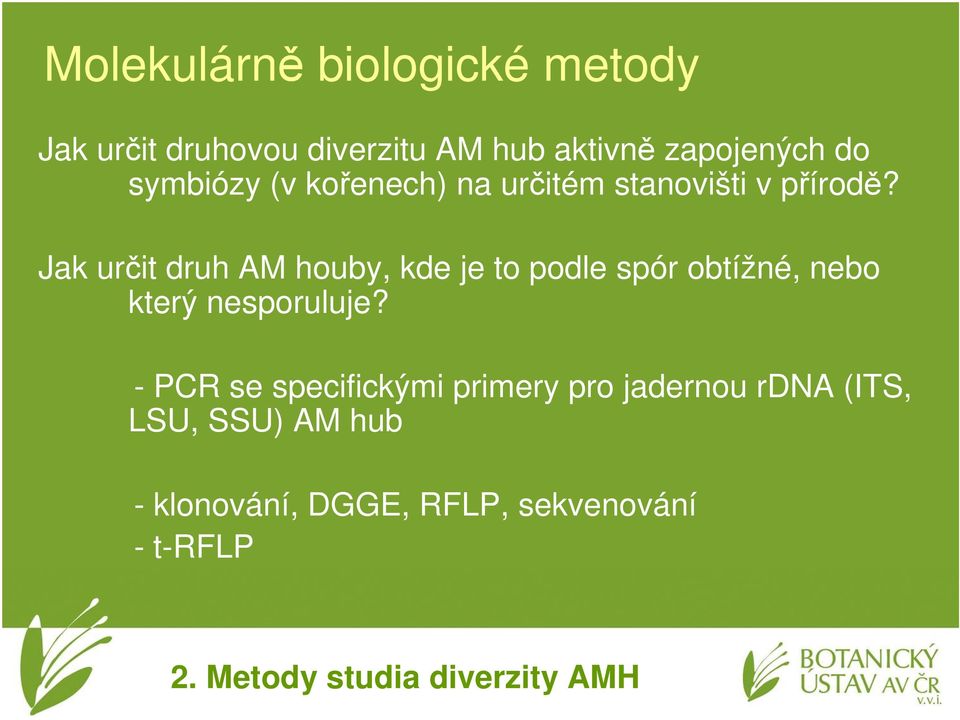 Molekulárně biologické metody

Jak určit druhovou diverzitu AM hub aktivně zapojených do symbiózy (v kořenech) na určitém stanovišti v přírodě?

Jak určit druh AM houby, kde je to podle spór obtížné, nebo který nesporuluje?

- PCR se specifickými primery pro jadernou rDNA (ITS, LSU, SSU) AM hub

- klonování, DGGE, RFLP, sekvenování
- t-RFLP

2. Metody studia diverzity AMH

BOTANICKÝ ÚSTAV AV ČR v.v.i.